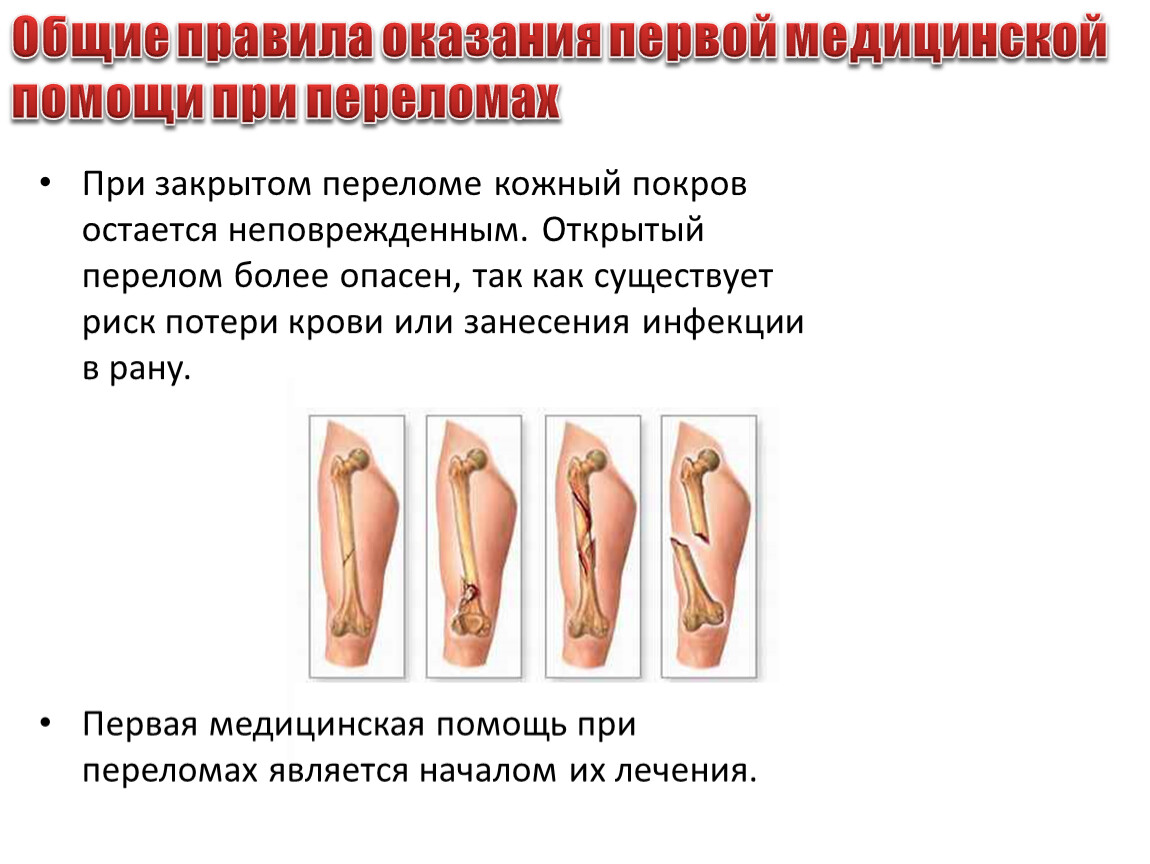 Общие правила оказания первой медицинской помощи при переломах

• При закрытом переломе кожный покров остается неповрежденным. Открытый перелом более опасен, так как существует риск потери крови или занесения инфекции в рану.

• Первая медицинская помощь при переломах является началом их лечения.